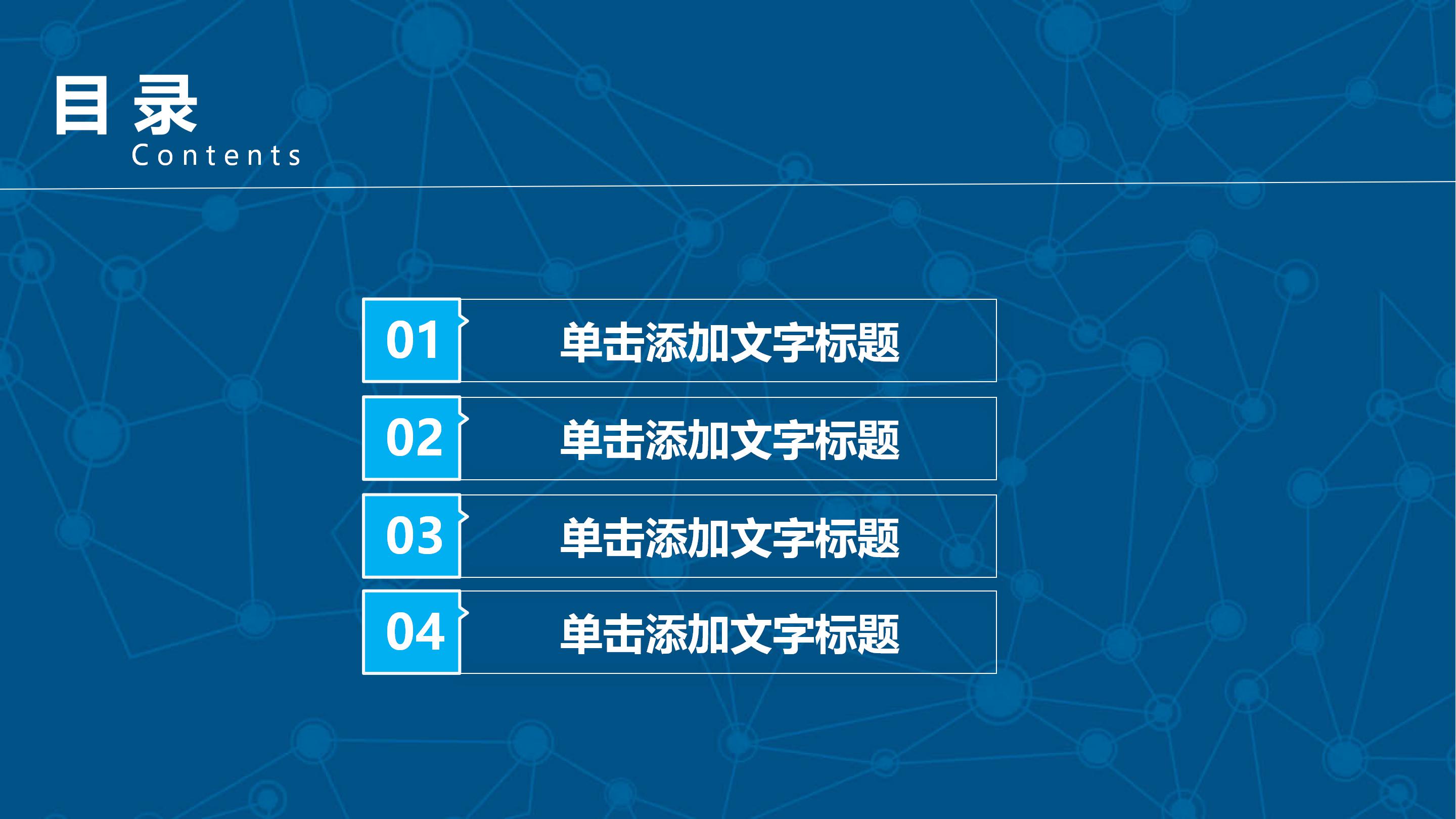 目录
Contents

01 单击添加文字标题

02 单击添加文字标题

03 单击添加文字标题

04 单击添加文字标题